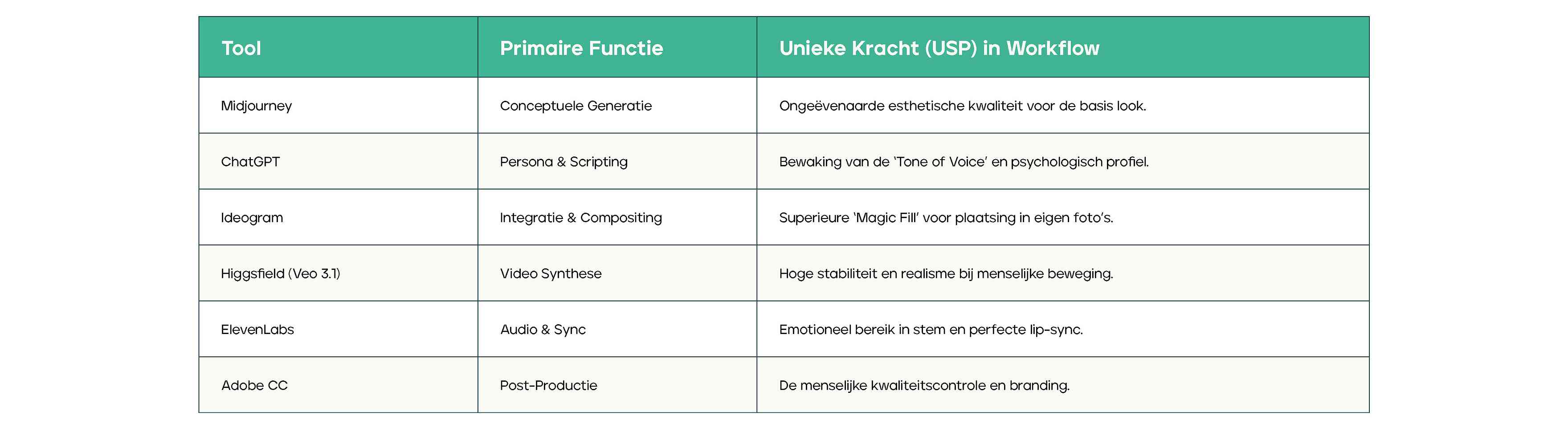 | Tool | Primaire Functie | Unieke Kracht (USP) in Workflow |
|---|---|---|
| Midjourney | Conceptuele Generatie | Ongeëvenaarde esthetische kwaliteit voor de basis look. |
| ChatGPT | Persona & Scripting | Bewaking van de 'Tone of Voice' en psychologisch profiel. |
| Ideogram | Integratie & Compositing | Superieure 'Magic Fill' voor plaatsing in eigen foto's. |
| Higgsfield (Veo 3.1) | Video Synthese | Hoge stabiliteit en realisme bij menselijke beweging. |
| ElevenLabs | Audio & Sync | Emotioneel bereik in stem en perfecte lip-sync. |
| Adobe CC | Post-Productie | De menselijke kwaliteitscontrole en branding. |